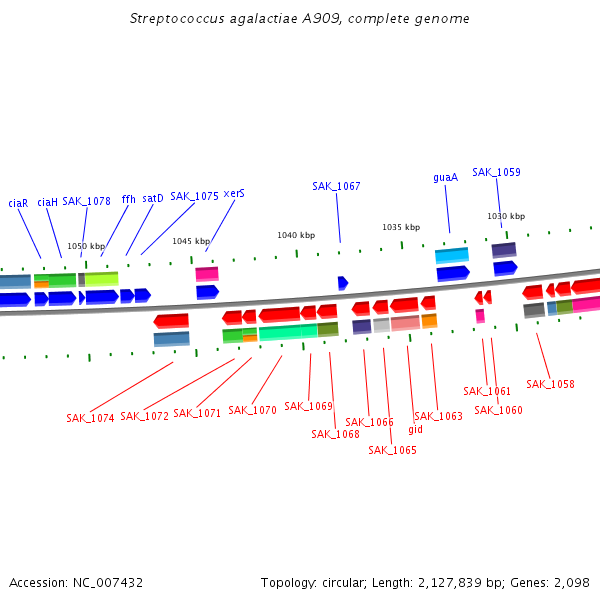 Streptococcus agalactiae A909, complete genome

ciaR ciaH SAK_1078 ffh satD SAK_1075 xerS SAK_1067 guaA SAK_1059

1050 kbp 1045 kbp 1040 kbp 1035 kbp 1030 kbp

SAK_1074 SAK_1072 SAK_1071 SAK_1070 SAK_1069 SAK_1068 SAK_1066 SAK_1065 gid SAK_1063 SAK_1061 SAK_1060 SAK_1058

Accession: NC_007432

Topology: circular; Length: 2,127,839 bp; Genes: 2,098